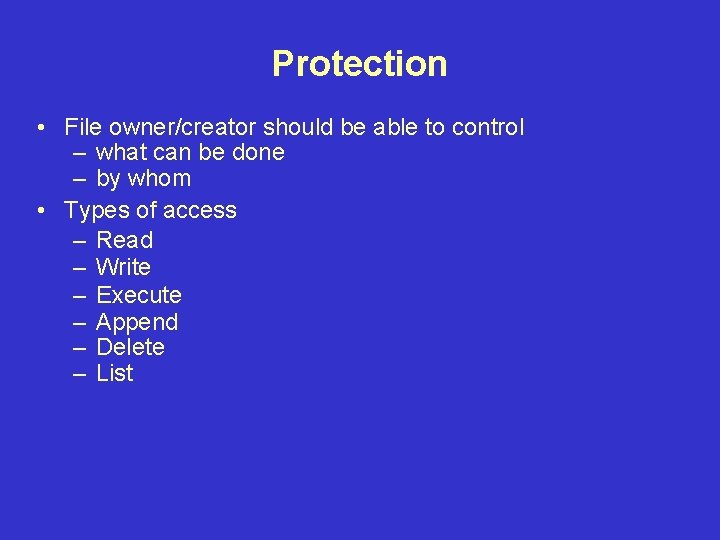 Protection

• File owner/creator should be able to control
– what can be done
– by whom
• Types of access
– Read
– Write
– Execute
– Append
– Delete
– List